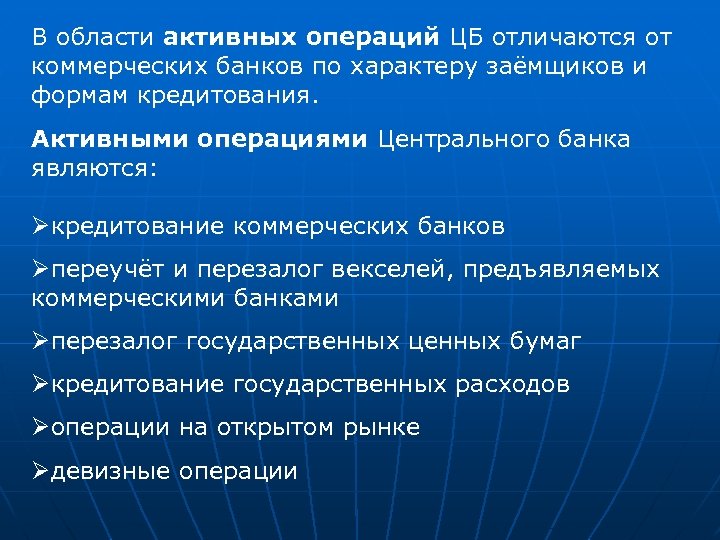 В области активных операций ЦБ отличаются от коммерческих банков по характеру заёмщиков и формам кредитования.

Активными операциями Центрального банка являются:

➢кредитование коммерческих банков

➢переучёт и перезалог векселей, предъявляемых коммерческими банками

➢перезалог государственных ценных бумаг

➢кредитование государственных расходов

➢операции на открытом рынке

➢девизные операции